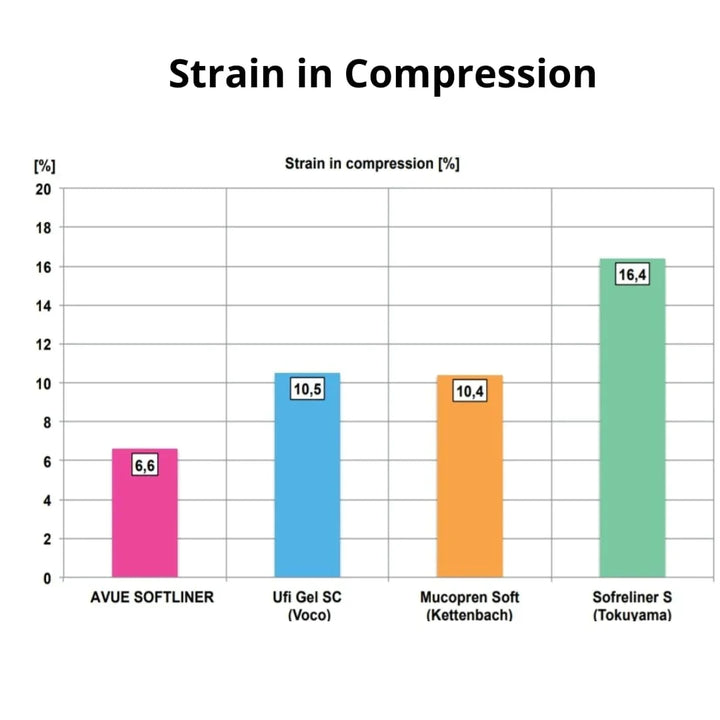 Strain in Compression

[%]

Strain in compression [%]

20
18
16
14
12
10
8
6
4
2
0

6,6
10,5
10,4
16,4

AVUE SOFTLINER
Ufi Gel SC (Voco)
Mucopren Soft (Kettenbach)
Sofreliner S (Tokuyama)